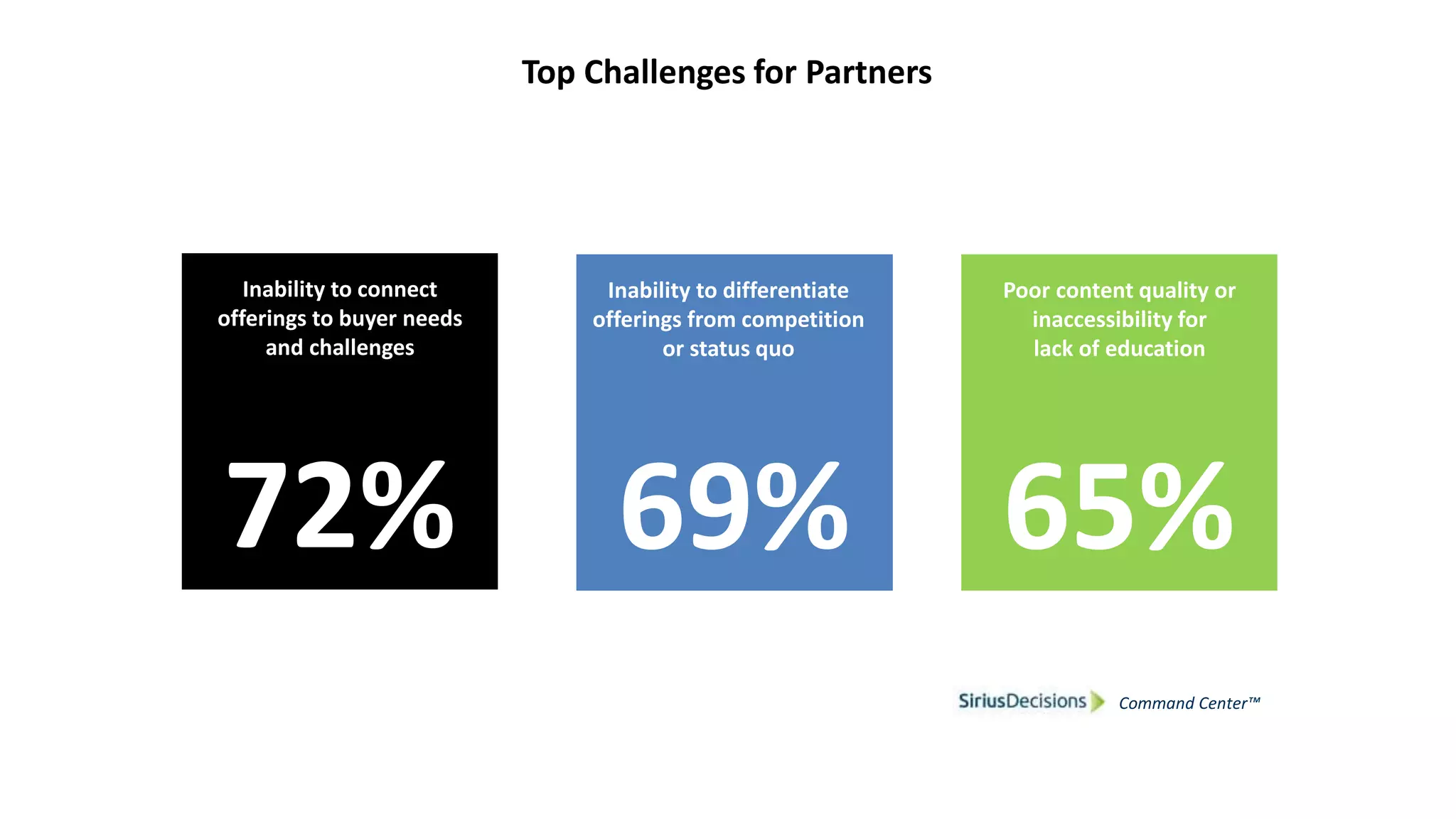 Top Challenges for Partners

Inability to connect offerings to buyer needs and challenges

72%

Inability to differentiate offerings from competition or status quo

69%

Poor content quality or inaccessibility for lack of education

65%

SiriusDecisions Command Center™